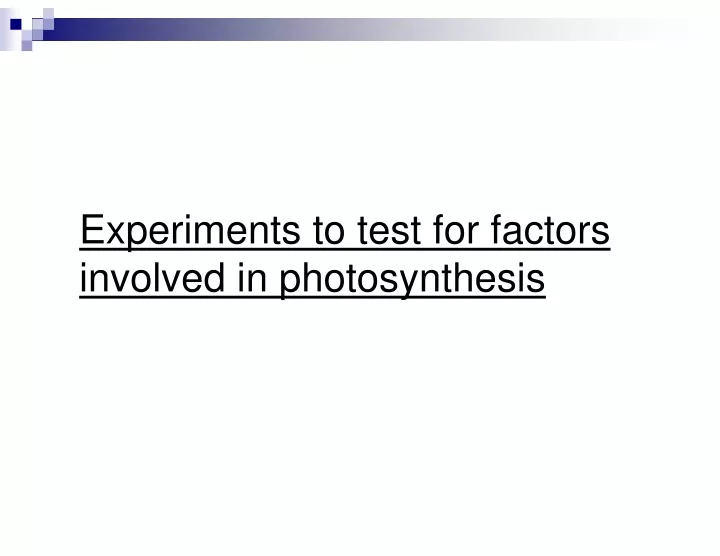 Experiments to test for factors involved in photosynthesis